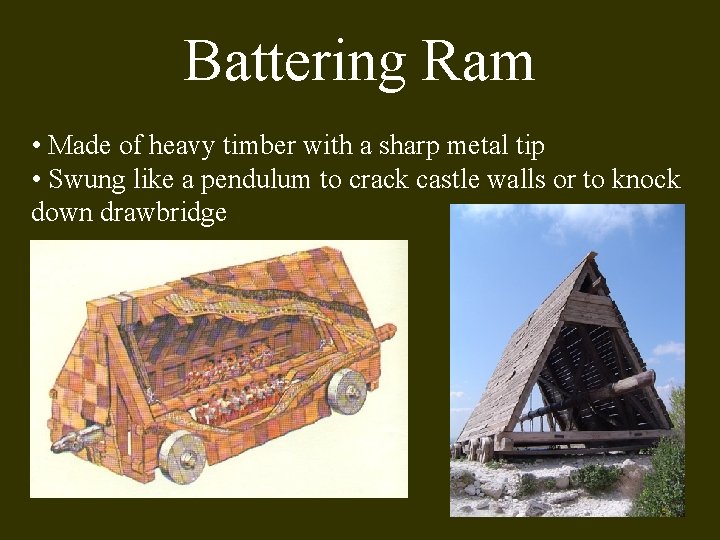 Battering Ram

• Made of heavy timber with a sharp metal tip
• Swung like a pendulum to crack castle walls or to knock down drawbridge